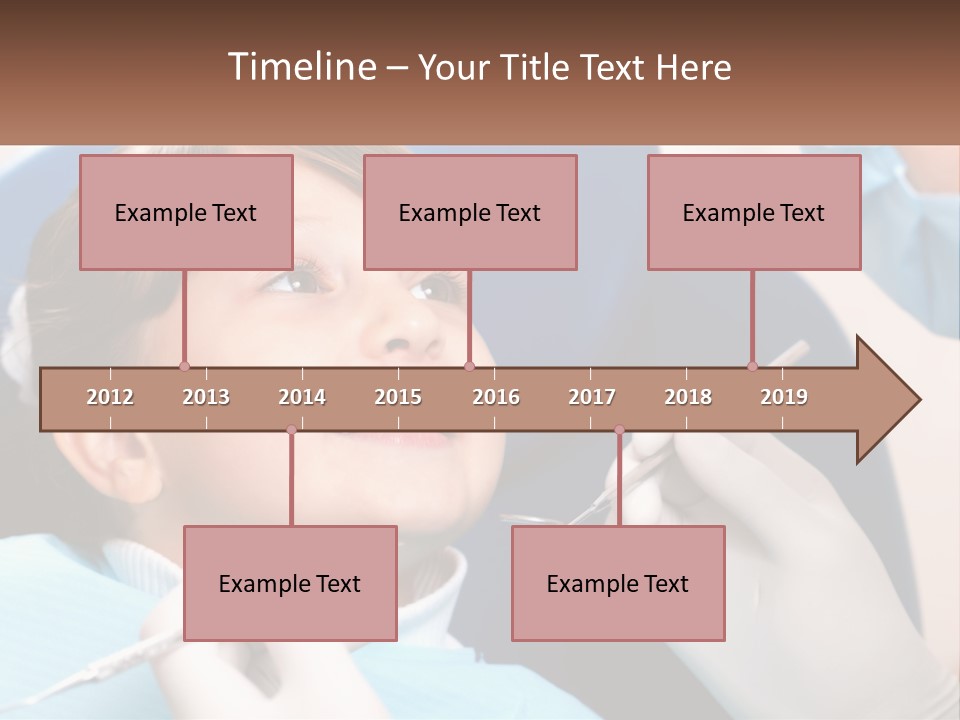 Timeline – Your Title Text Here

Example Text

Example Text

Example Text

2012 2013 2014 2015 2016 2017 2018 2019

Example Text

Example Text